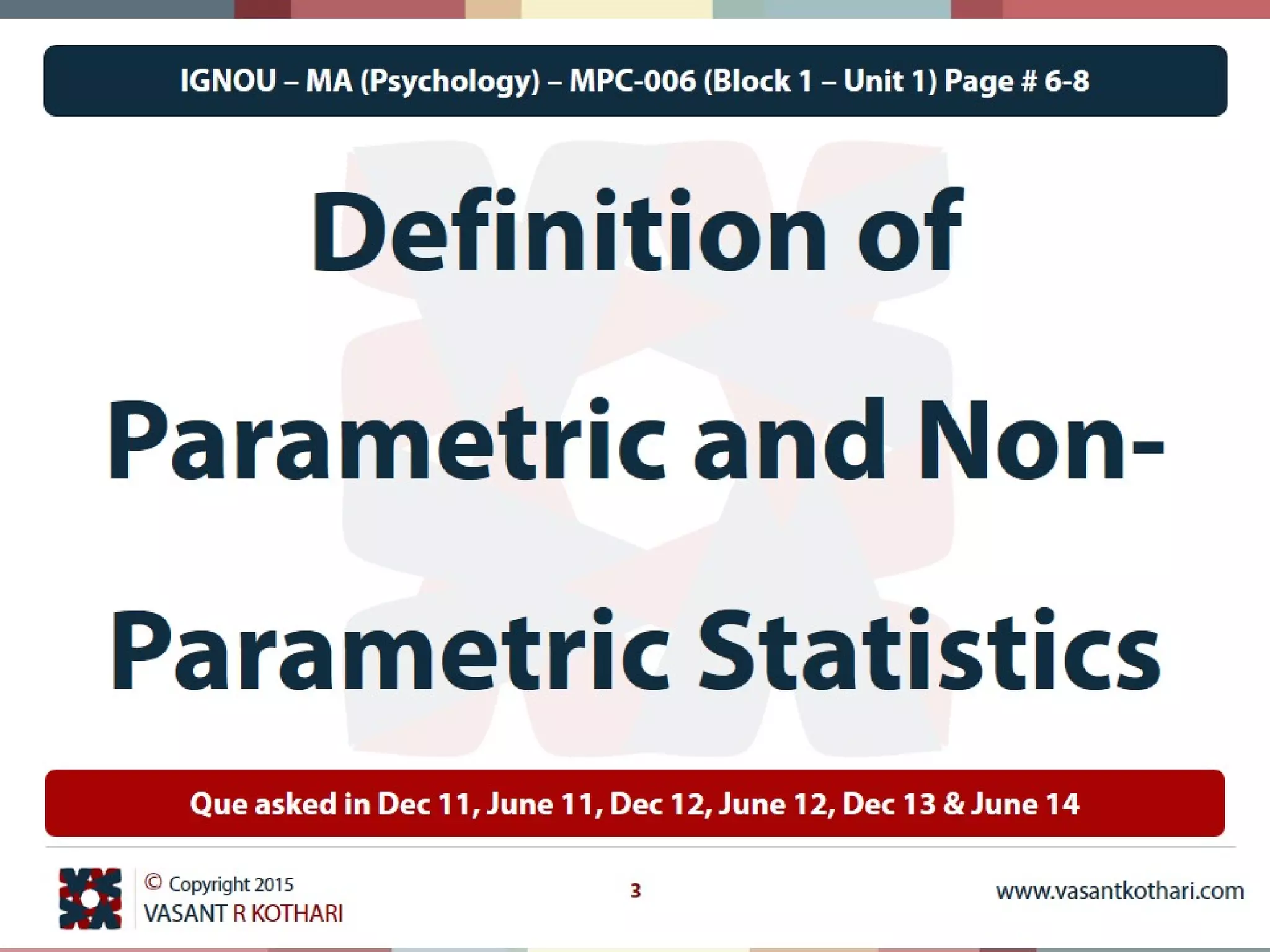 IGNOU – MA (Psychology) – MPC-006 (Block 1 – Unit 1) Page # 6-8

Definition of Parametric and Non-Parametric Statistics

Que asked in Dec 11, June 11, Dec 12, June 12, Dec 13 & June 14

© Copyright 2015
VASANT R KOTHARI

3

www.vasantkothari.com